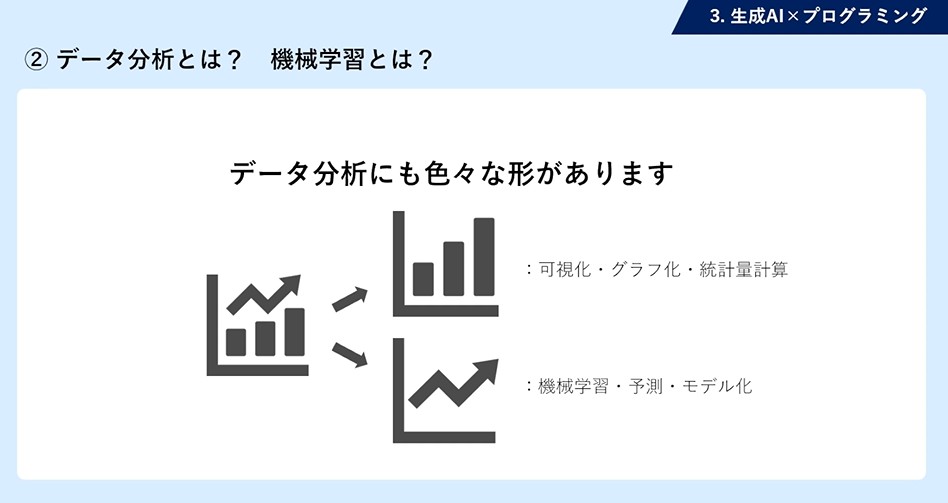 3. 生成AI×プログラミング

② データ分析とは？　機械学習とは？

データ分析にも色々な形があります

：可視化・グラフ化・統計量計算

：機械学習・予測・モデル化